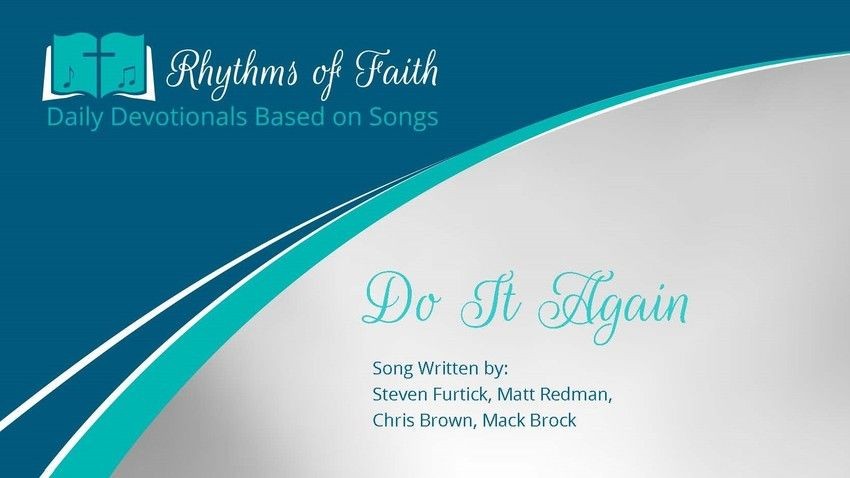 Rhythms of Faith
Daily Devotionals Based on Songs

Do It Again

Song Written by:
Steven Furtick, Matt Redman,
Chris Brown, Mack Brock